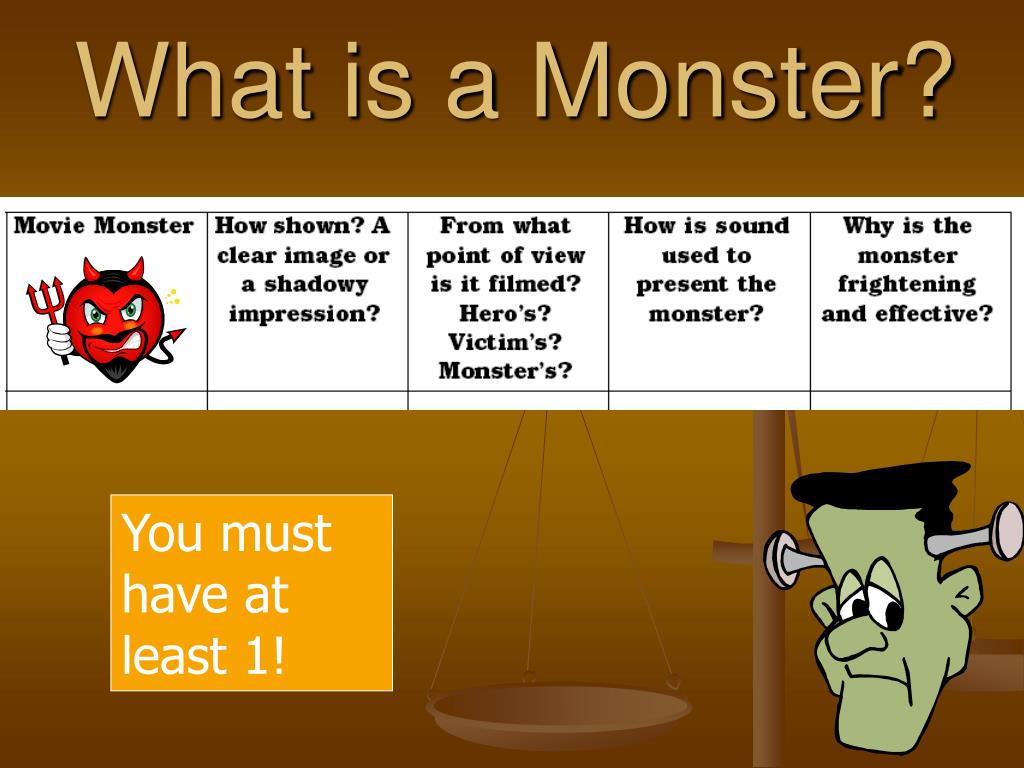 What is a Monster?

| Movie Monster | How shown? A clear image or a shadowy impression? | From what point of view is it filmed? Hero's? Victim's? Monster's? | How is sound used to present the monster? | Why is the monster frightening and effective? |
|---|---|---|---|---|
| | | | | |

You must have at least 1!